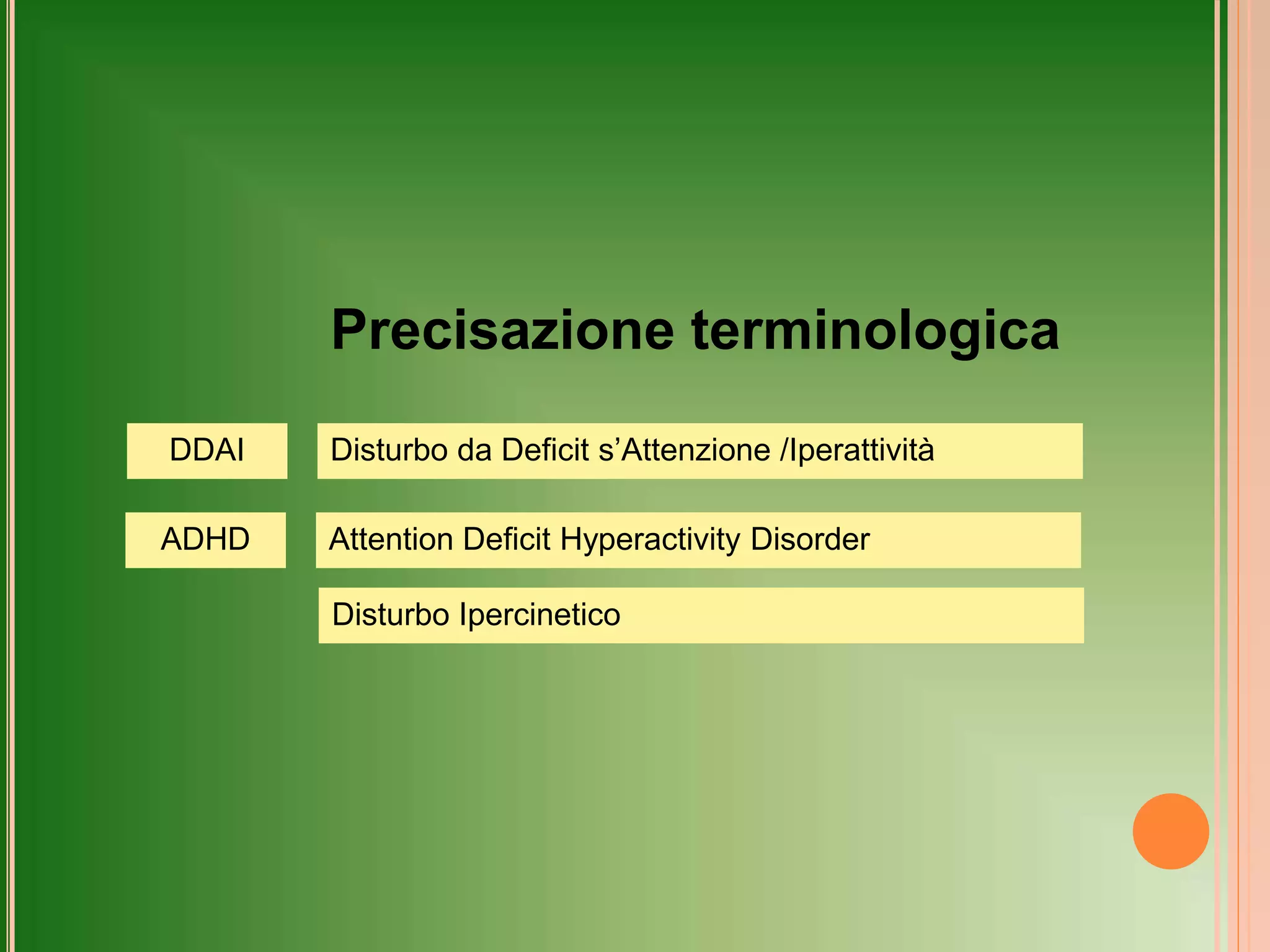 Precisazione terminologica

DDAI

Disturbo da Deficit s’Attenzione /Iperattività

ADHD

Attention Deficit Hyperactivity Disorder

Disturbo Ipercinetico